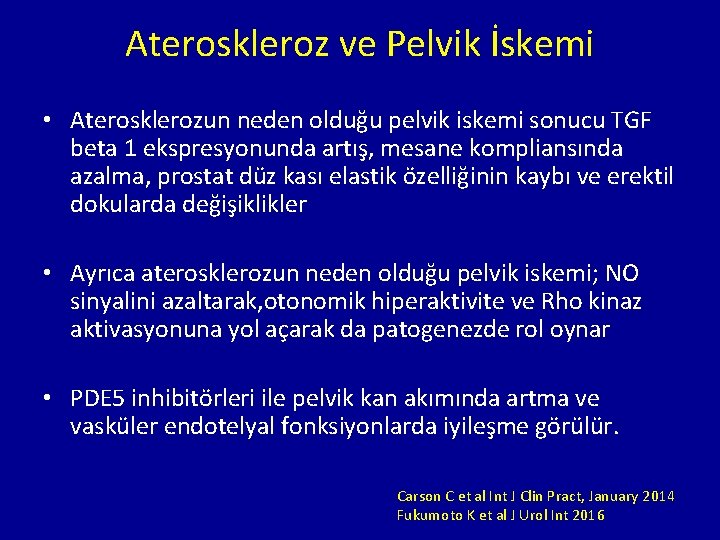 Ateroskleroz ve Pelvik İskemi

• Aterosklerozun neden olduğu pelvik iskemi sonucu TGF beta 1 ekspresyonunda artış, mesane kompliansında azalma, prostat düz kası elastik özelliğinin kaybı ve erektil dokularda değişiklikler

• Ayrıca aterosklerozun neden olduğu pelvik iskemi; NO sinyalini azaltarak,otonomik hiperaktivite ve Rho kinaz aktivasyonuna yol açarak da patogenezde rol oynar

• PDE5 inhibitörleri ile pelvik kan akımında artma ve vasküler endotelyal fonksiyonlarda iyileşme görülür.

Carson C et al Int J Clin Pract, January 2014
Fukumoto K et al J Urol Int 2016